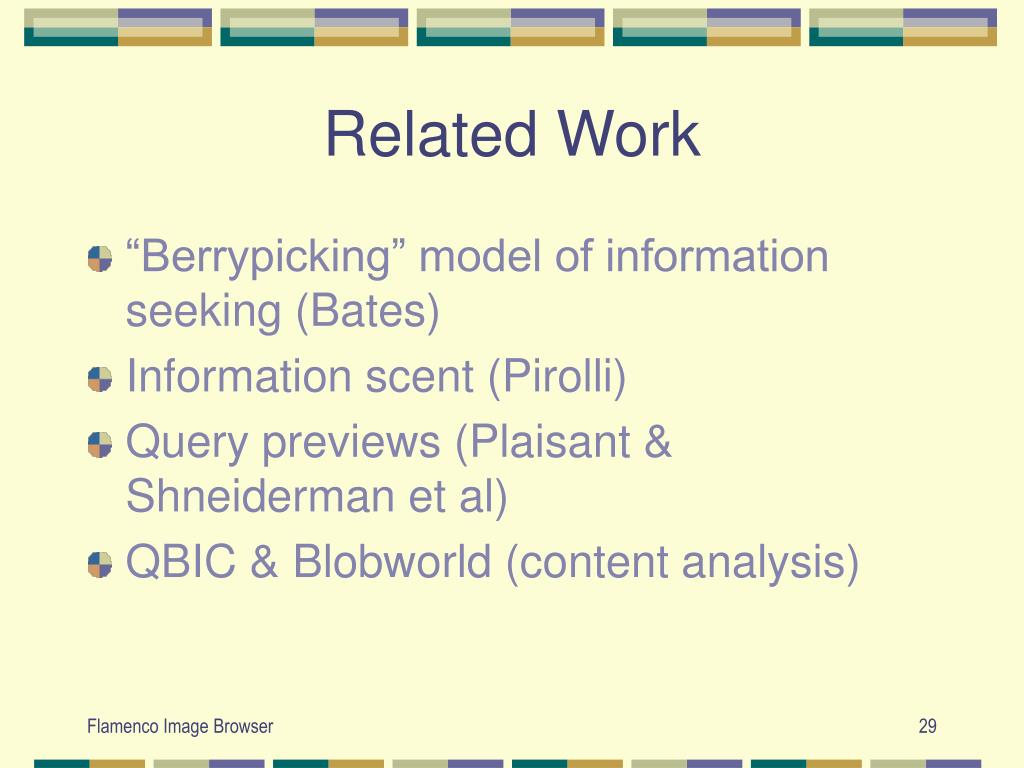 Related Work

“Berrypicking” model of information seeking (Bates)

Information scent (Pirolli)

Query previews (Plaisant & Shneiderman et al)

QBIC & Blobworld (content analysis)

Flamenco Image Browser

29